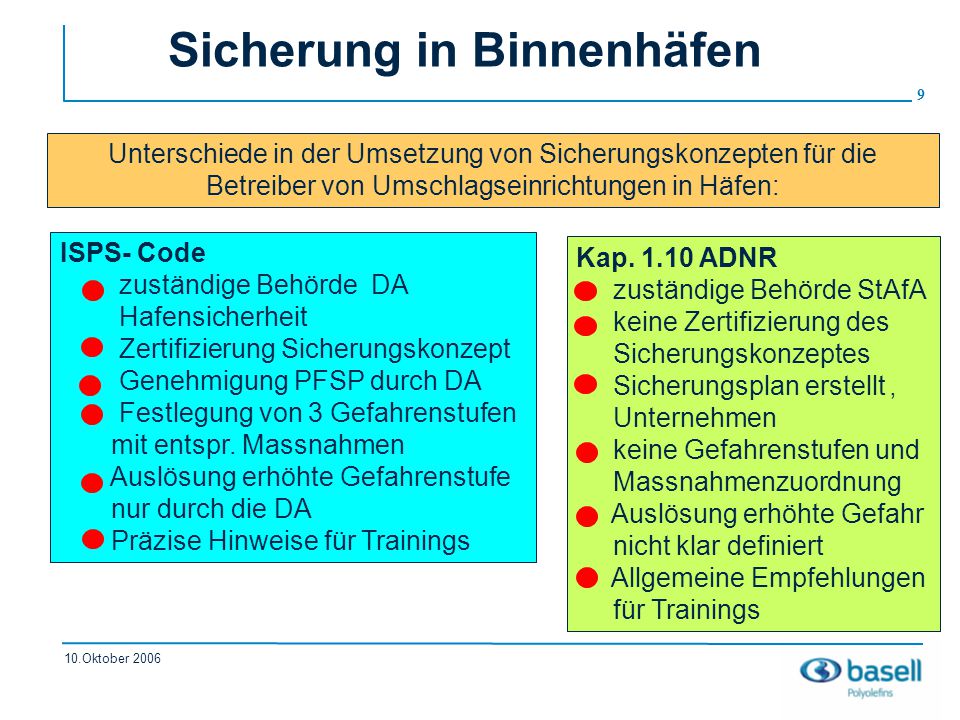 Sicherung in Binnenhäfen

9

Unterschiede in der Umsetzung von Sicherungskonzepten für die Betreiber von Umschlagseinrichtungen in Häfen:

ISPS- Code
zuständige Behörde DA Hafensicherheit
Zertifizierung Sicherungskonzept
Genehmigung PFSP durch DA
Festlegung von 3 Gefahrenstufen mit entspr. Massnahmen
Auslösung erhöhte Gefahrenstufe nur durch die DA
Präzise Hinweise für Trainings

Kap. 1.10 ADNR
zuständige Behörde StAfA
keine Zertifizierung des Sicherungskonzeptes
Sicherungsplan erstellt , Unternehmen
keine Gefahrenstufen und Massnahmenzuordnung
Auslösung erhöhte Gefahr nicht klar definiert
Allgemeine Empfehlungen für Trainings

10.Oktober 2006

basell
Polyolefins